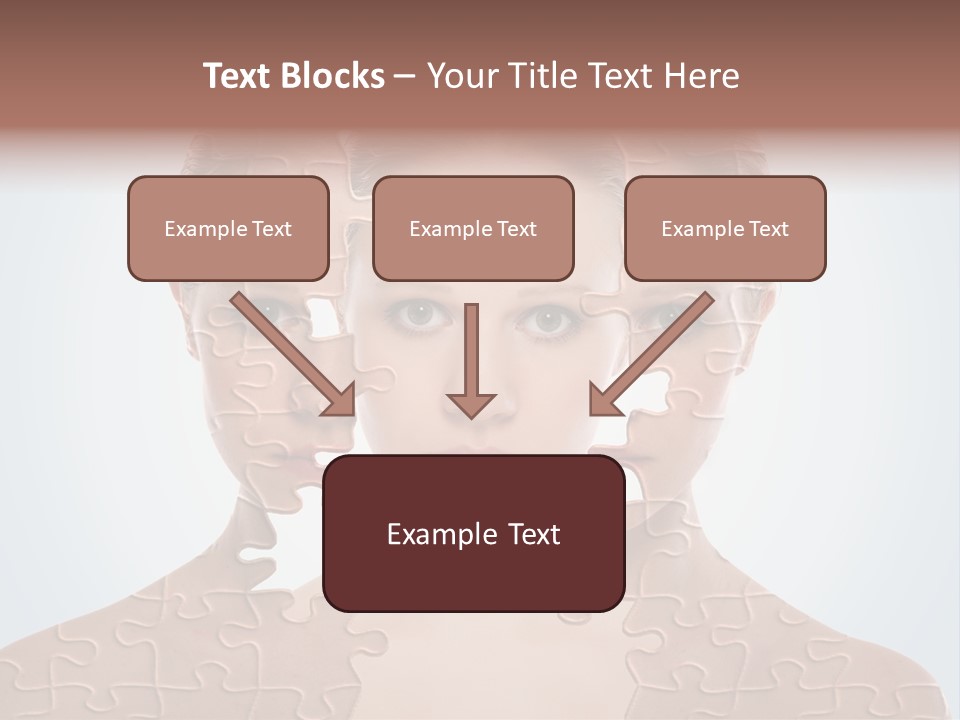 Text Blocks – Your Title Text Here

Example Text

Example Text

Example Text

Example Text